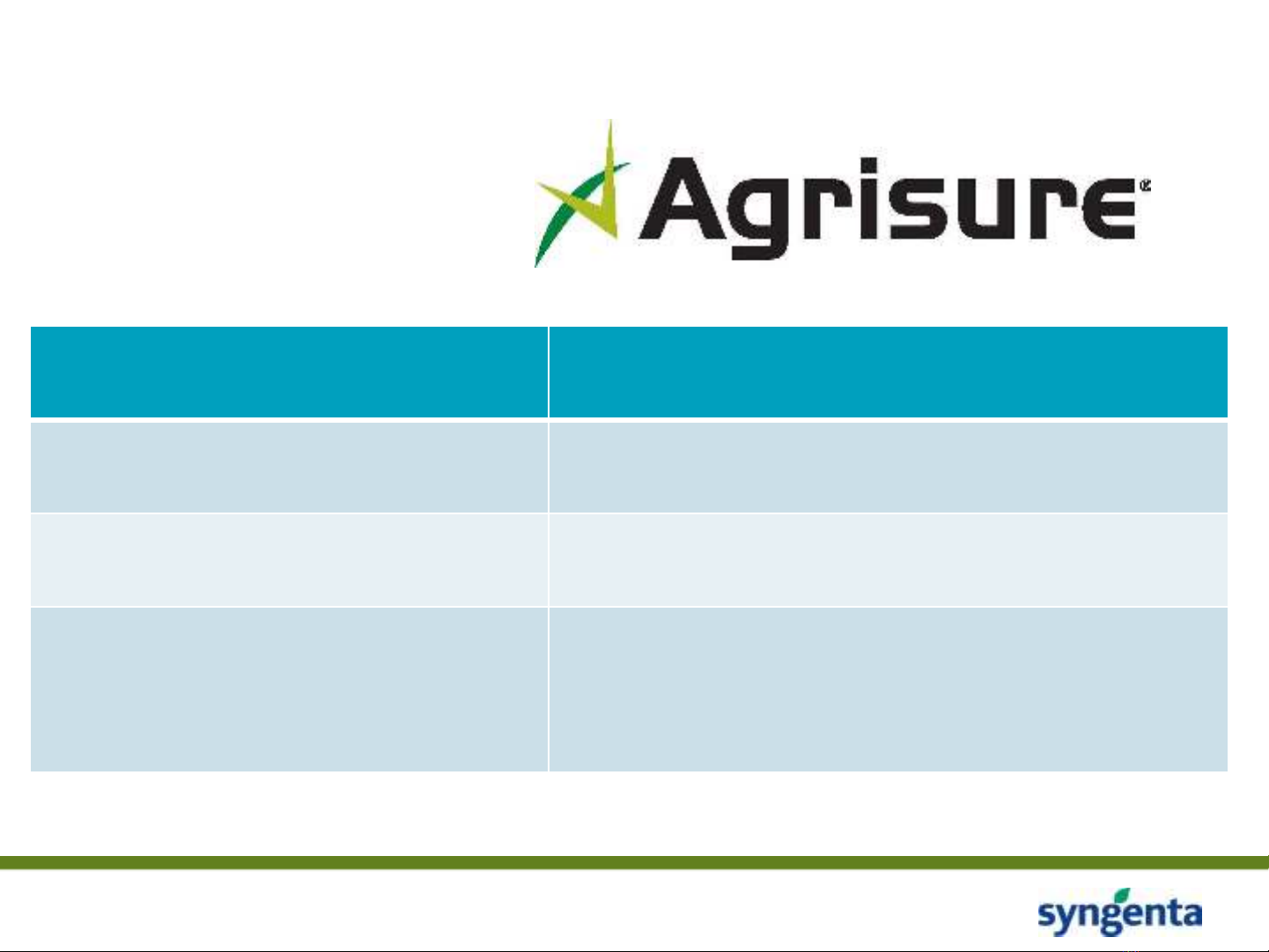 Agrisure®

syngenta